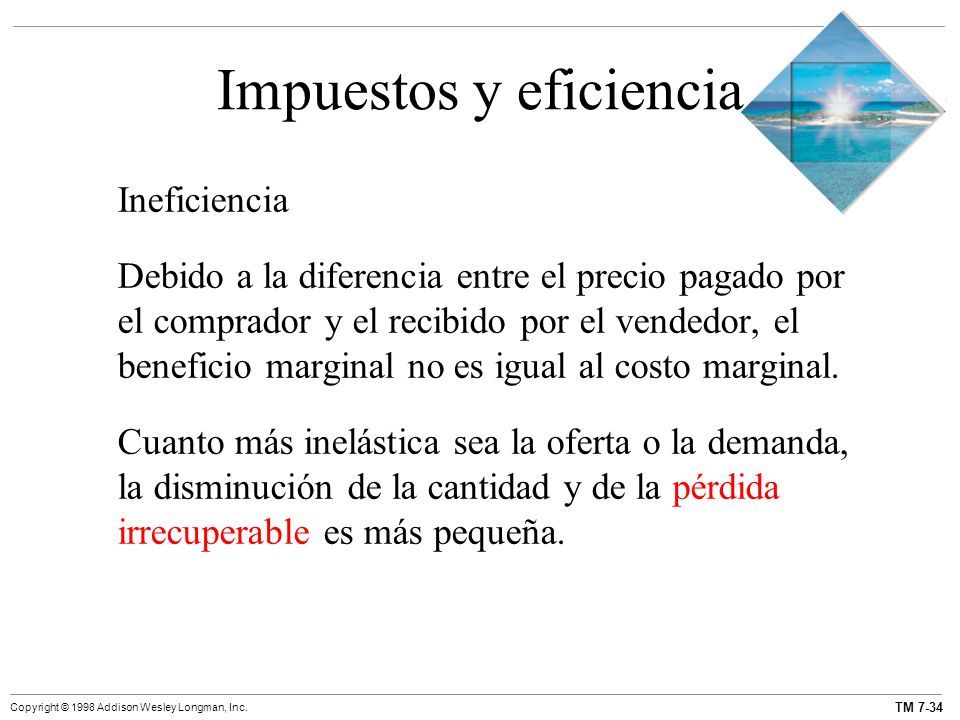 Impuestos y eficiencia

Ineficiencia

Debido a la diferencia entre el precio pagado por el comprador y el recibido por el vendedor, el beneficio marginal no es igual al costo marginal.

Cuanto más inelástica sea la oferta o la demanda, la disminución de la cantidad y de la pérdida irrecuperable es más pequeña.

Copyright © 1998 Addison Wesley Longman, Inc.

TM 7-34